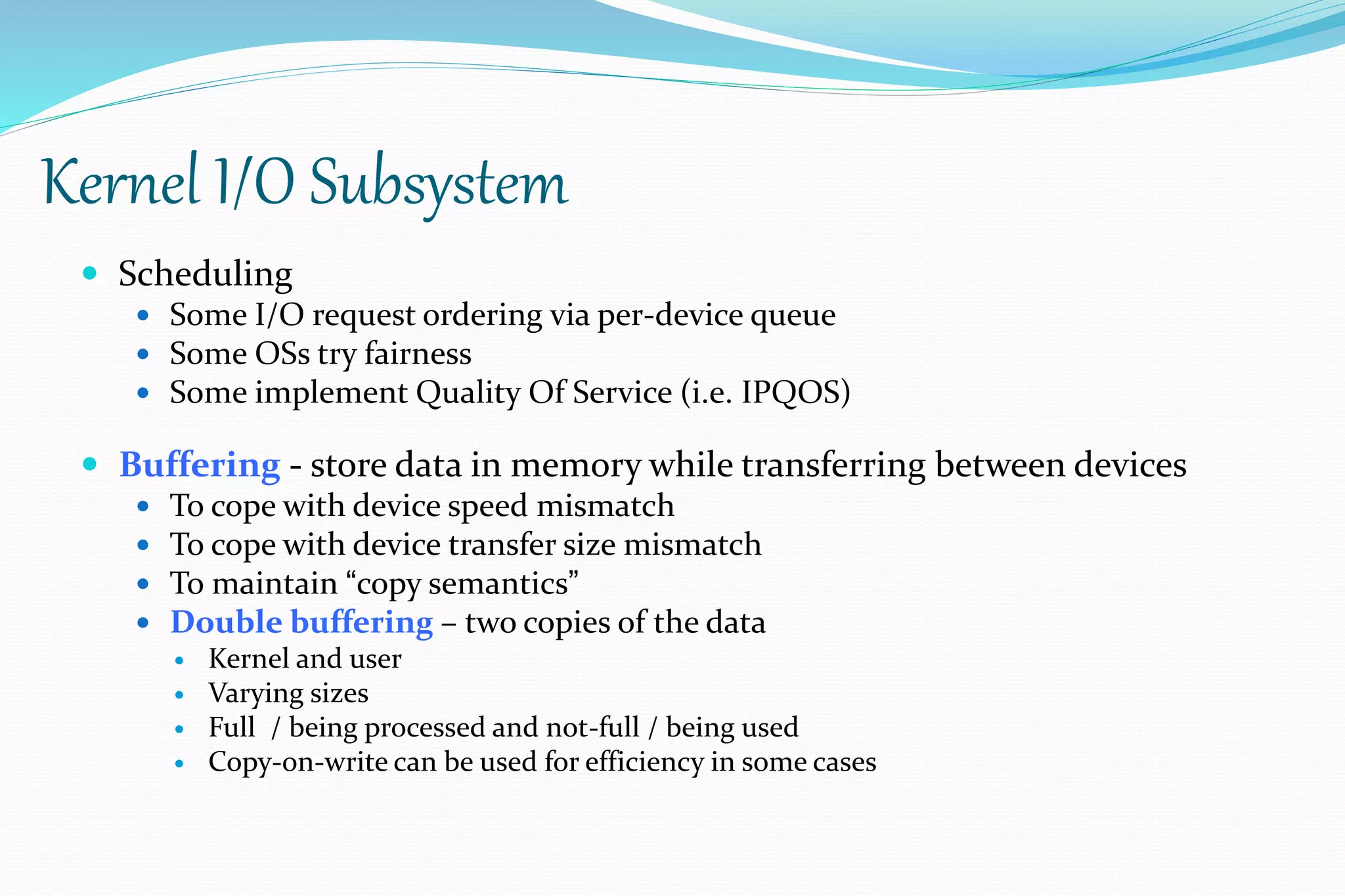 Kernel I/O Subsystem

- Scheduling
  - Some I/O request ordering via per-device queue
  - Some OSs try fairness
  - Some implement Quality Of Service (i.e. IPQOS)

- Buffering - store data in memory while transferring between devices
  - To cope with device speed mismatch
  - To cope with device transfer size mismatch
  - To maintain “copy semantics”
  - Double buffering – two copies of the data
    - Kernel and user
    - Varying sizes
    - Full / being processed and not-full / being used
    - Copy-on-write can be used for efficiency in some cases